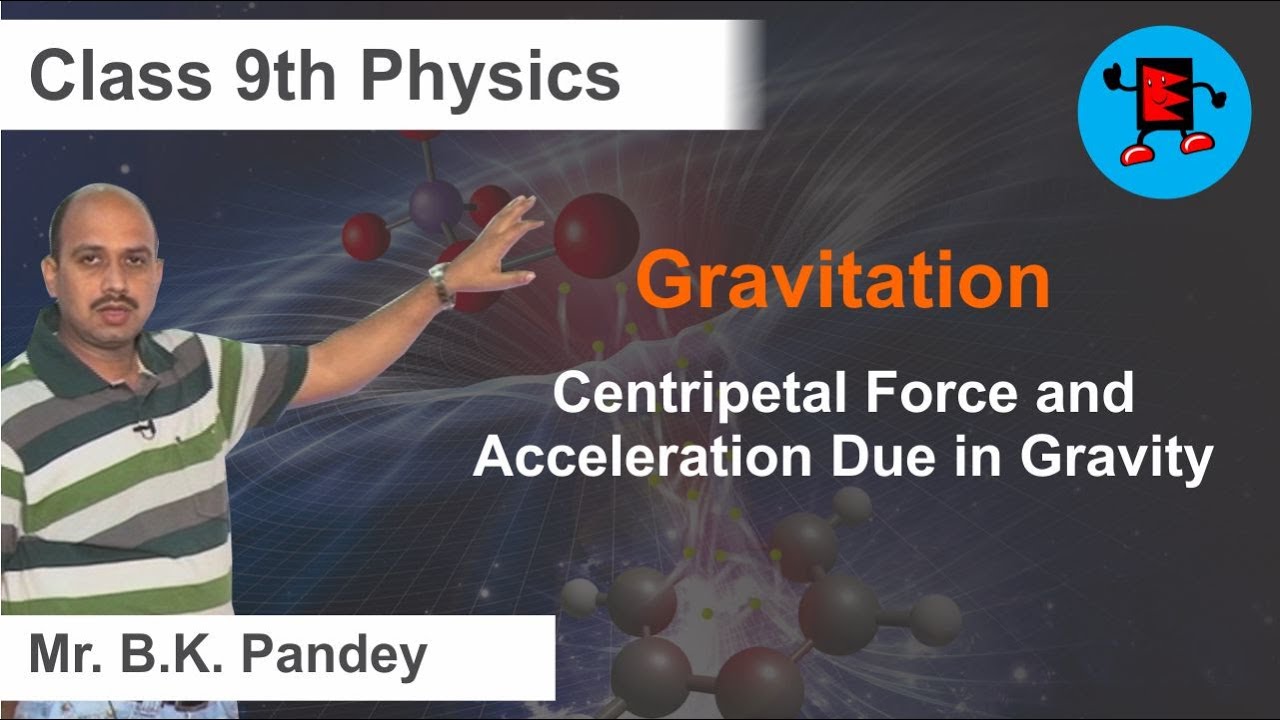 Class 9th Physics

Gravitation

Centripetal Force and Acceleration Due in Gravity

Mr. B.K. Pandey